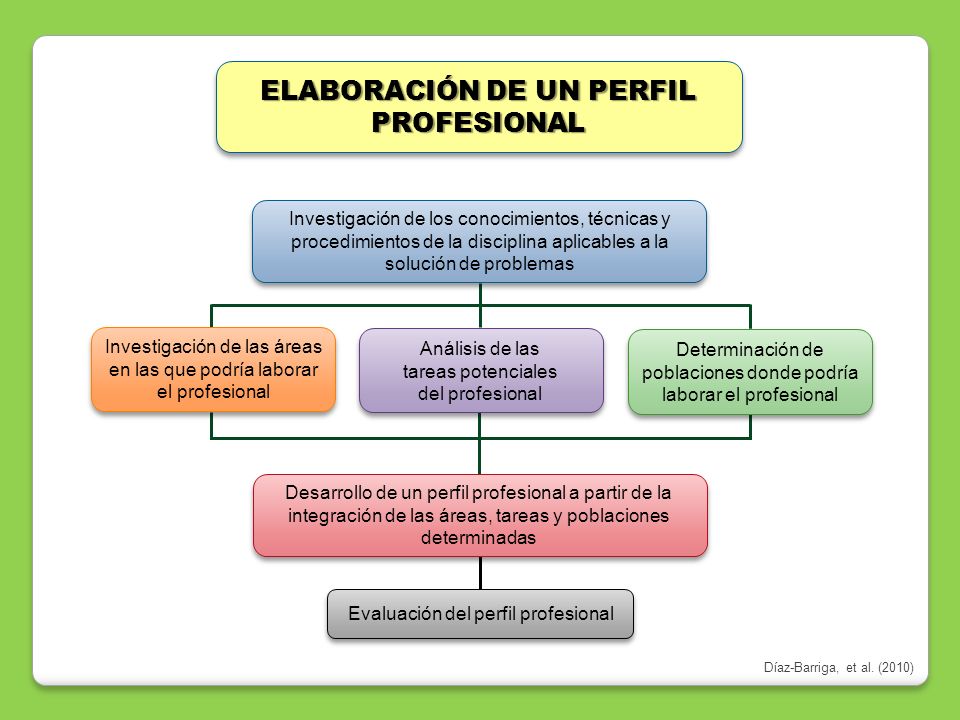 ELABORACIÓN DE UN PERFIL PROFESIONAL

Investigación de los conocimientos, técnicas y procedimientos de la disciplina aplicables a la solución de problemas

Investigación de las áreas en las que podría laborar el profesional

Análisis de las tareas potenciales del profesional

Determinación de poblaciones donde podría laborar el profesional

Desarrollo de un perfil profesional a partir de la integración de las áreas, tareas y poblaciones determinadas

Evaluación del perfil profesional

Díaz-Barriga, et al. (2010)